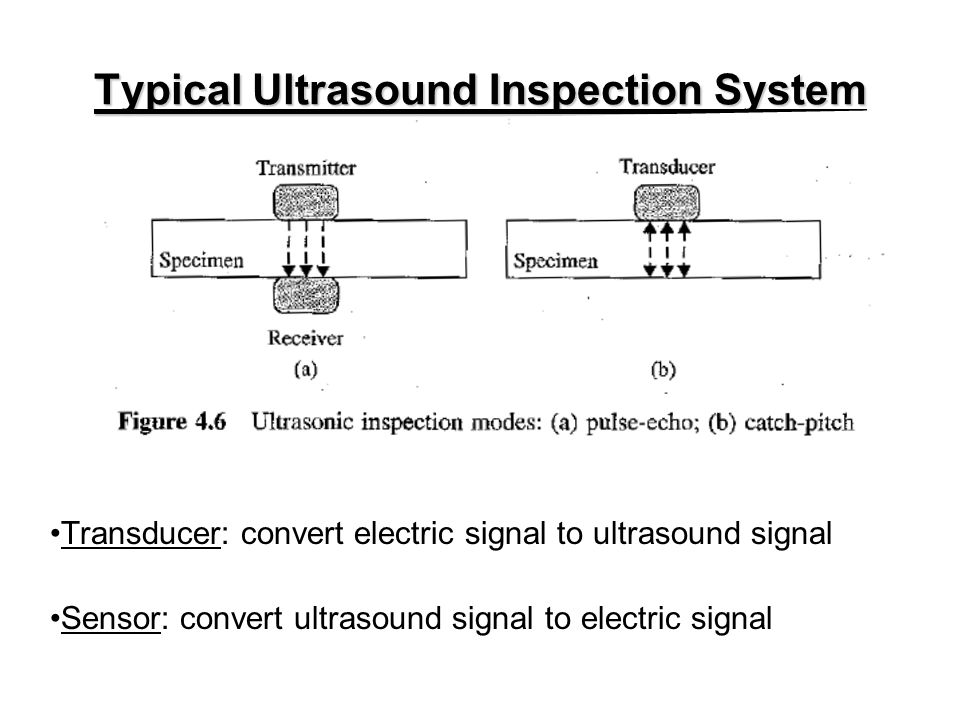 Typical Ultrasound Inspection System

Transmitter

Specimen

Receiver

(a)

Transducer

Specimen

(b)

Figure 4.6 Ultrasonic inspection modes: (a) pulse-echo; (b) catch-pitch

•Transducer: convert electric signal to ultrasound signal

•Sensor: convert ultrasound signal to electric signal